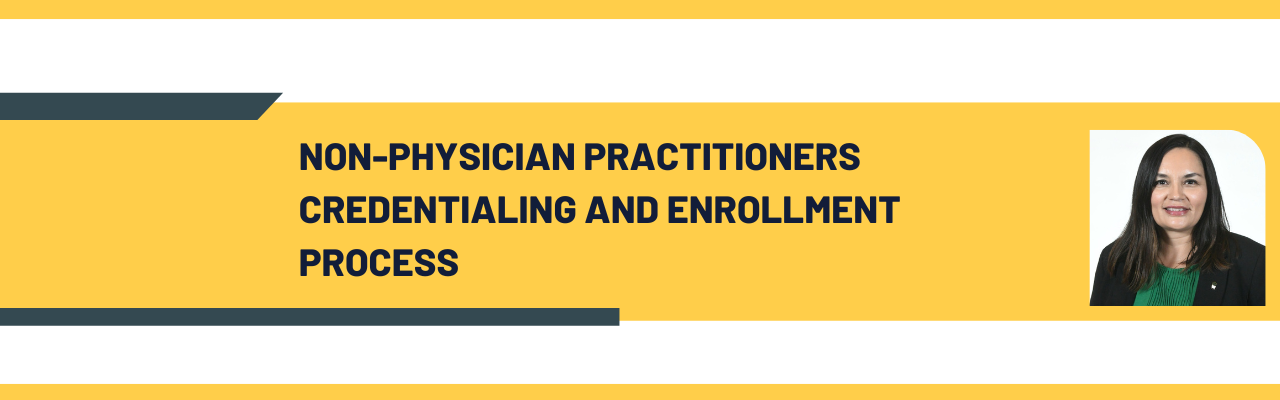 NON-PHYSICIAN PRACTITIONERS CREDENTIALING AND ENROLLMENT PROCESS